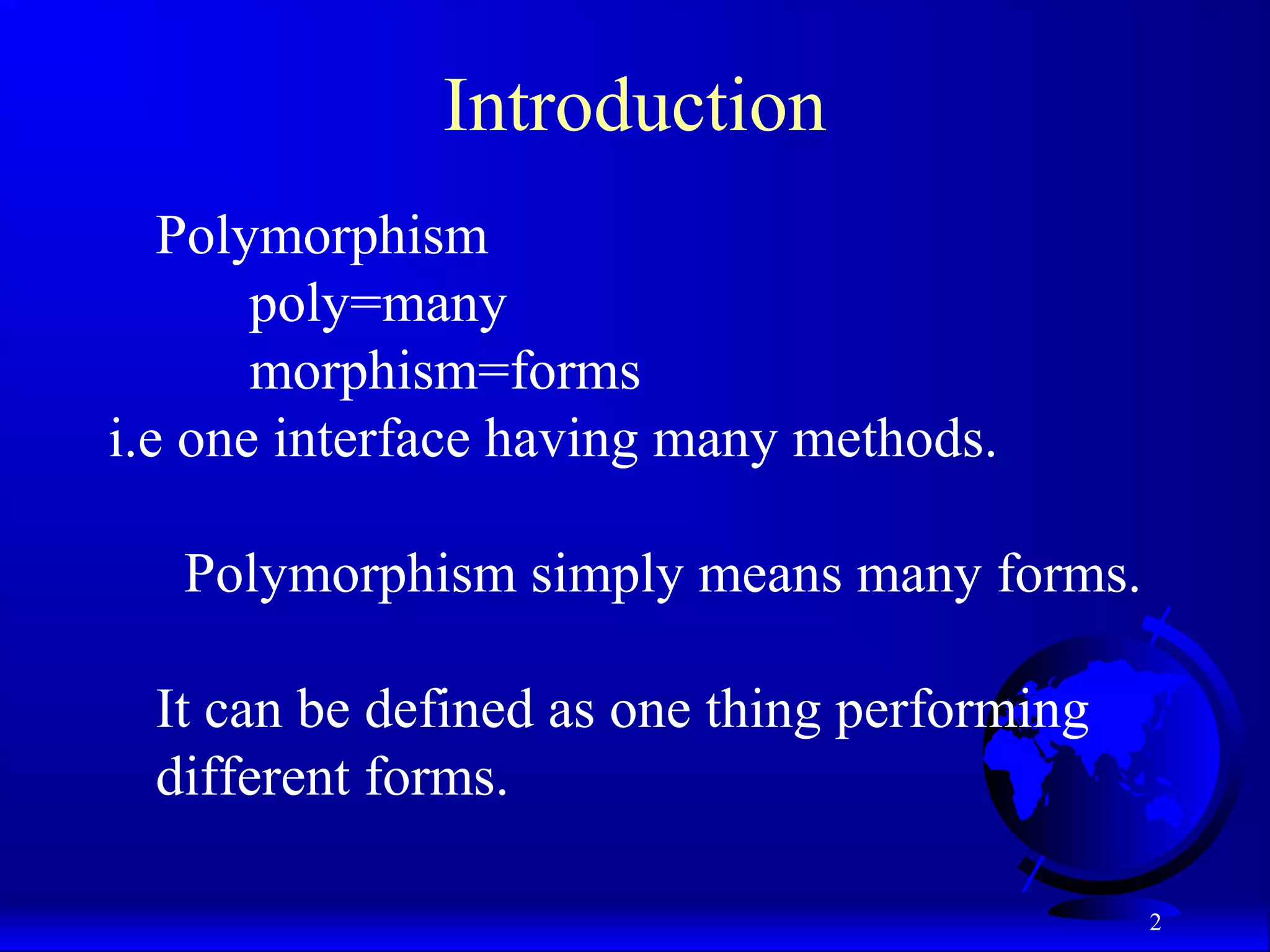 Introduction

Polymorphism
poly=many
morphism=forms
i.e one interface having many methods.

Polymorphism simply means many forms.

It can be defined as one thing performing different forms.

2